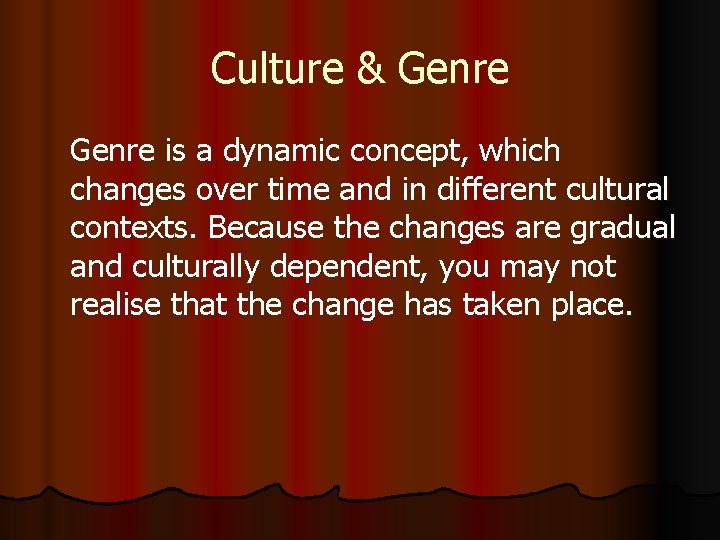 Culture & Genre

Genre is a dynamic concept, which changes over time and in different cultural contexts. Because the changes are gradual and culturally dependent, you may not realise that the change has taken place.